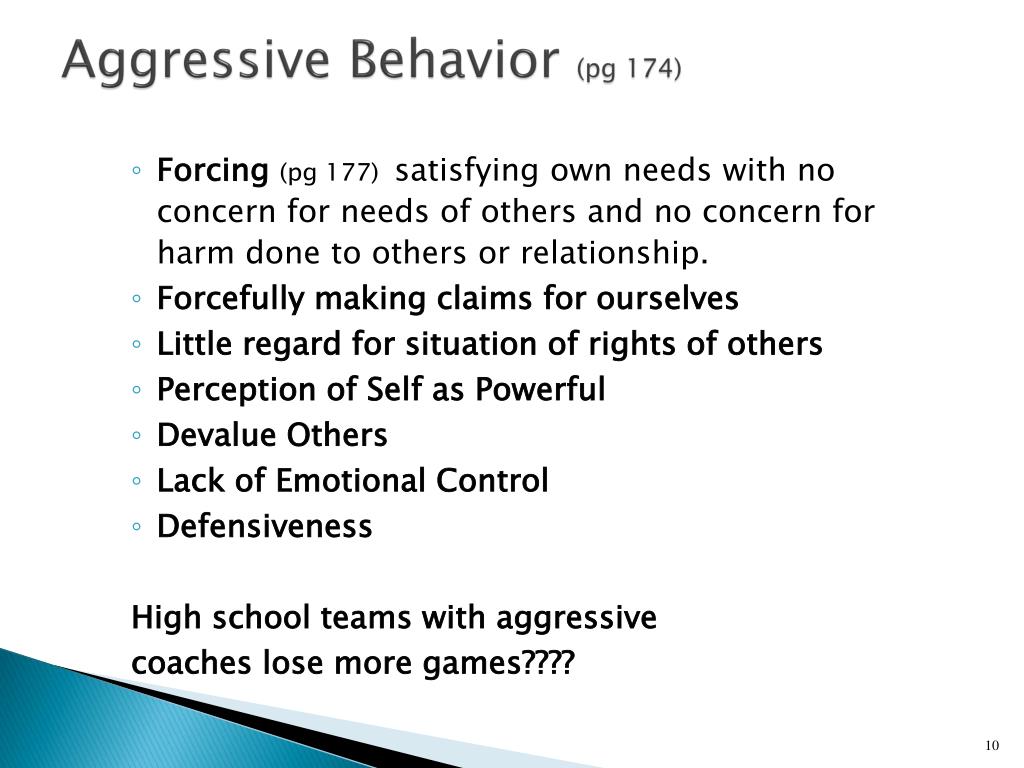 Aggressive Behavior (pg 174)

◦ Forcing (pg 177) satisfying own needs with no concern for needs of others and no concern for harm done to others or relationship.
◦ Forcefully making claims for ourselves
◦ Little regard for situation of rights of others
◦ Perception of Self as Powerful
◦ Devalue Others
◦ Lack of Emotional Control
◦ Defensiveness

High school teams with aggressive coaches lose more games????

10